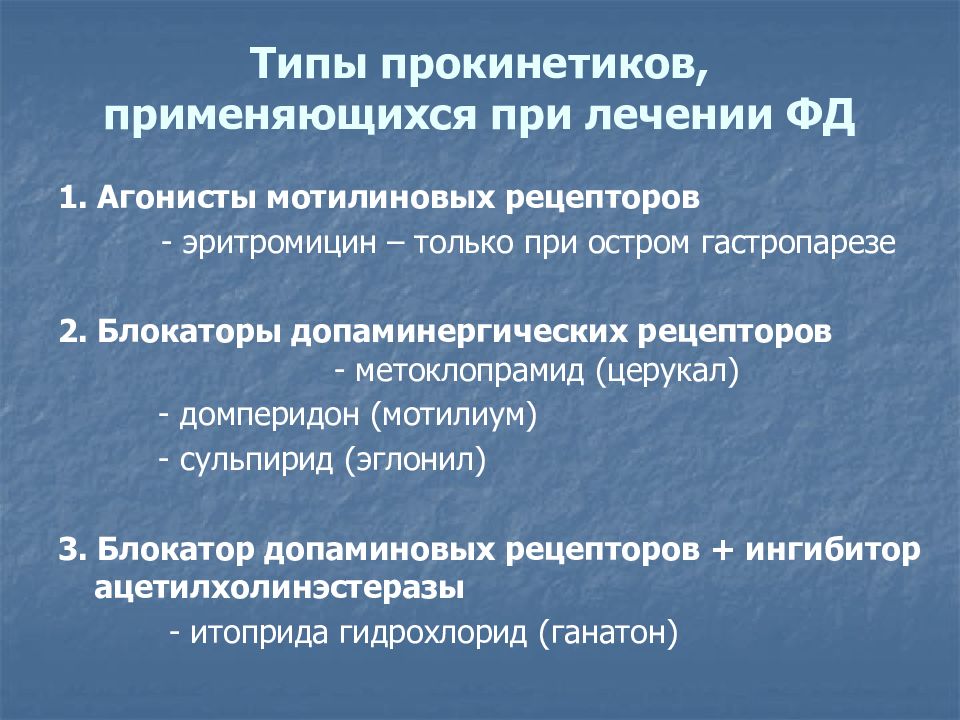 Типы прокинетиков, применяющихся при лечении ФД

1. Агонисты мотилиновых рецепторов

- эритромицин – только при остром гастропарезе

2. Блокаторы допаминергических рецепторов

- метоклопрамид (церукал)

- домперидон (мотилиум)

- сульпирид (эглонил)

3. Блокатор допаминовых рецепторов + ингибитор ацетилхолинэстеразы

- итоприда гидрохлорид (ганатон)